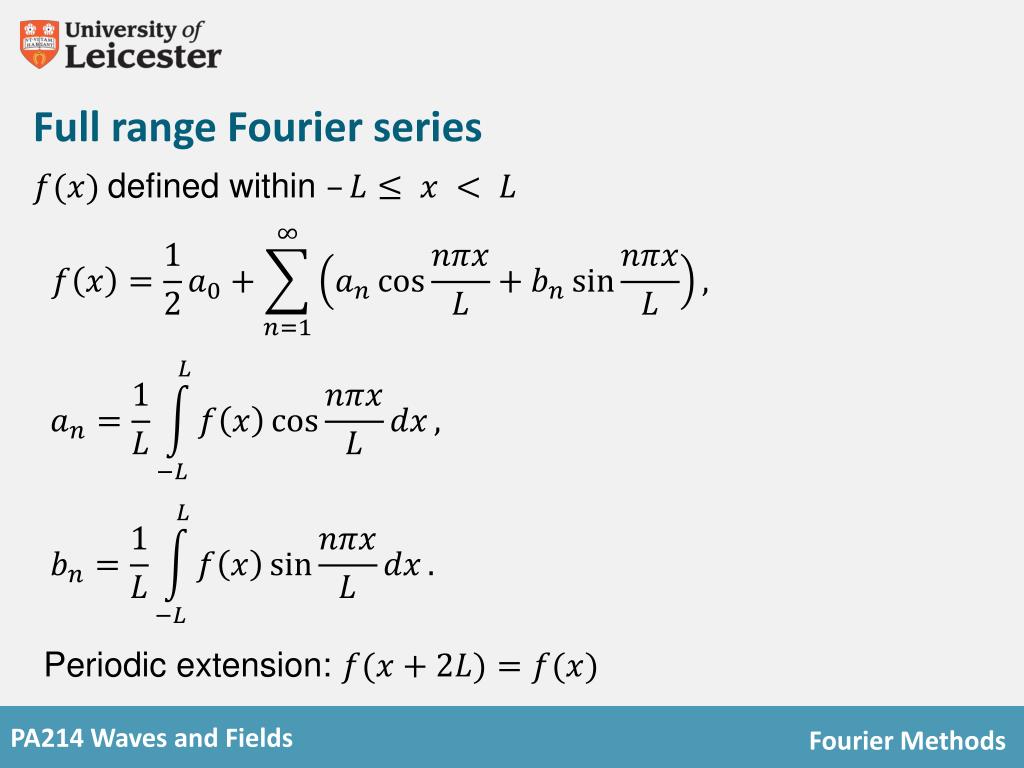 University of Leicester

Full range Fourier series

$f(x)$ defined within $-L \leq x < L$

$f(x) = \frac{1}{2}a_0 + \sum_{n=1}^{\infty}\left(a_n \cos\frac{n\pi x}{L} + b_n \sin\frac{n\pi x}{L}\right),$

$a_n = \frac{1}{L}\int_{-L}^{L} f(x)\cos\frac{n\pi x}{L}\,dx\,,$

$b_n = \frac{1}{L}\int_{-L}^{L} f(x)\sin\frac{n\pi x}{L}\,dx\,.$

Periodic extension: $f(x+2L) = f(x)$

PA214 Waves and Fields

Fourier Methods